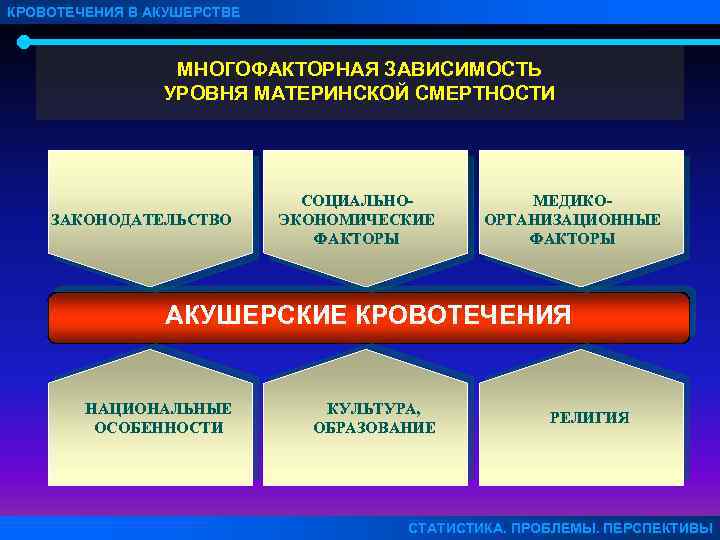 КРОВОТЕЧЕНИЯ В АКУШЕРСТВЕ

МНОГОФАКТОРНАЯ ЗАВИСИМОСТЬ УРОВНЯ МАТЕРИНСКОЙ СМЕРТНОСТИ

ЗАКОНОДАТЕЛЬСТВО

СОЦИАЛЬНО-ЭКОНОМИЧЕСКИЕ ФАКТОРЫ

МЕДИКО-ОРГАНИЗАЦИОННЫЕ ФАКТОРЫ

АКУШЕРСКИЕ КРОВОТЕЧЕНИЯ

НАЦИОНАЛЬНЫЕ ОСОБЕННОСТИ

КУЛЬТУРА, ОБРАЗОВАНИЕ

РЕЛИГИЯ

СТАТИСТИКА. ПРОБЛЕМЫ. ПЕРСПЕКТИВЫ